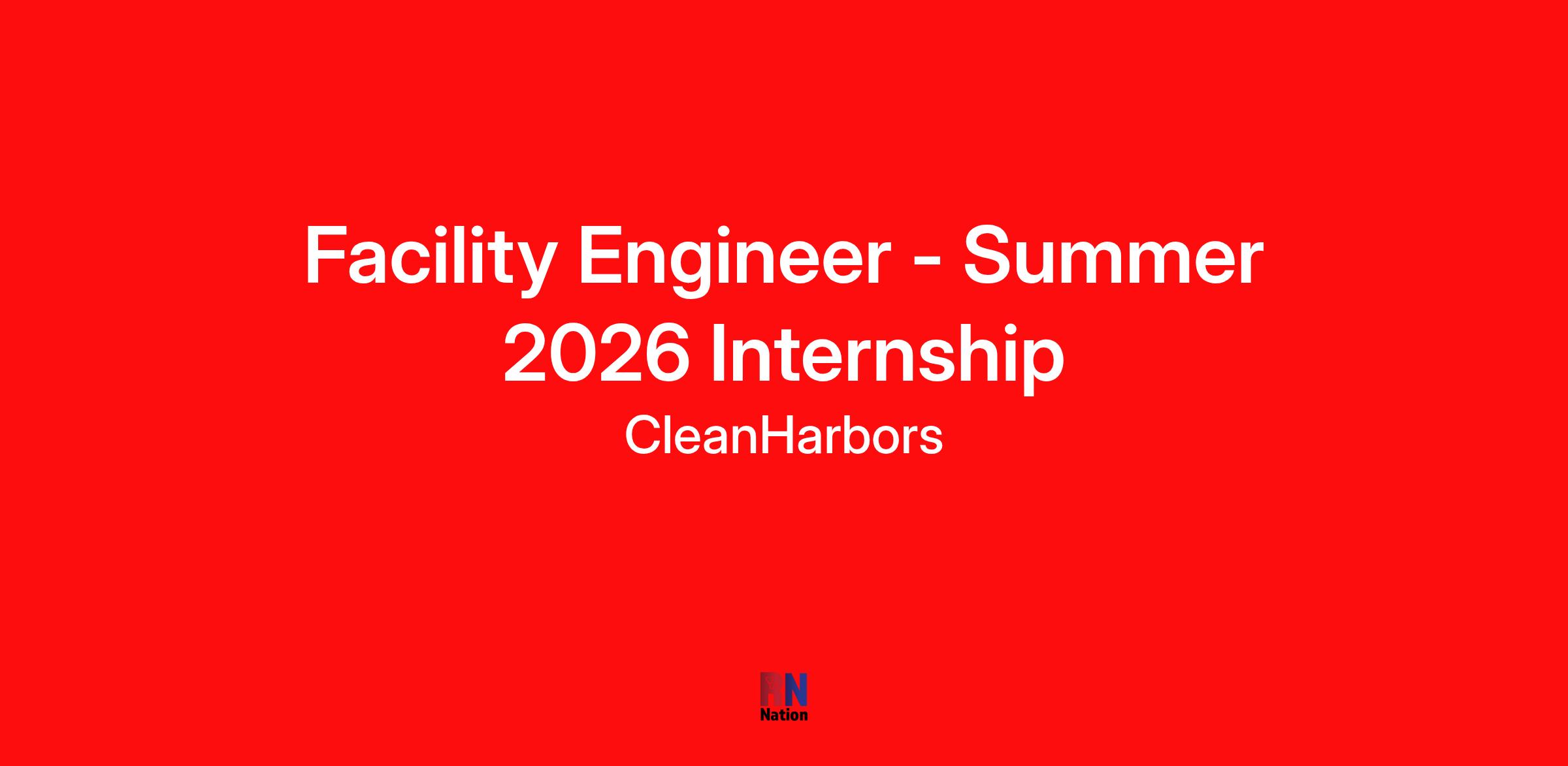 Facility Engineer - Summer 2026 Internship

CleanHarbors

HN
Nation